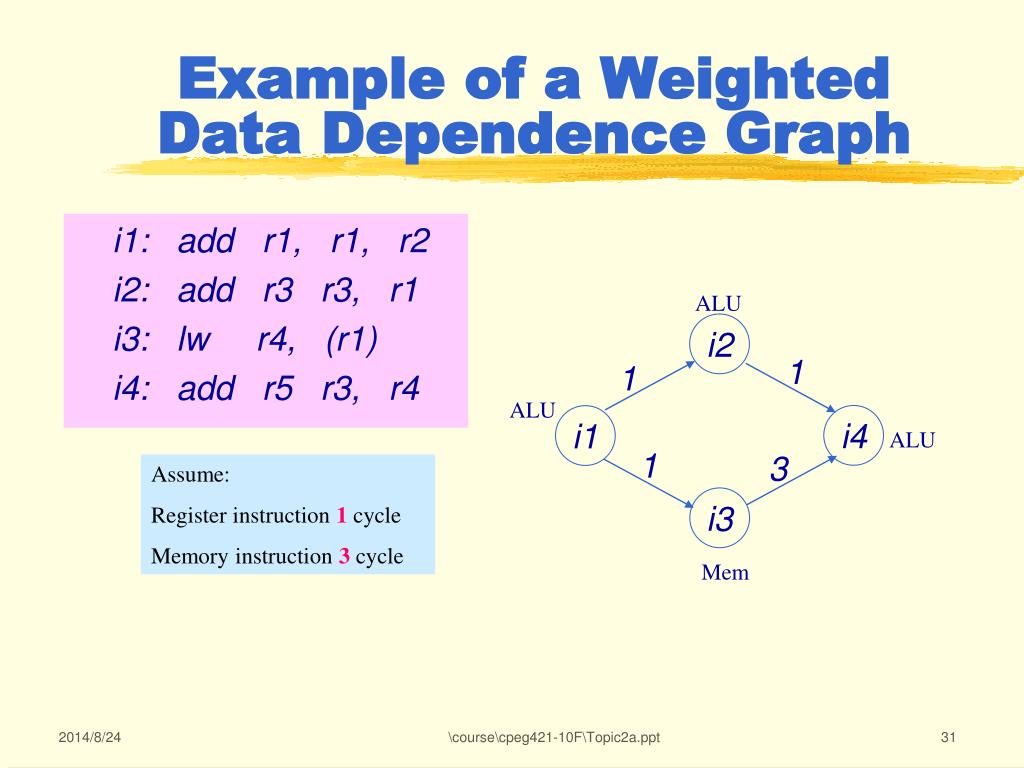 Example of a Weighted Data Dependence Graph

i1: add r1, r1, r2
i2: add r3 r3, r1
i3: lw r4, (r1)
i4: add r5 r3, r4

Assume:

Register instruction 1 cycle

Memory instruction 3 cycle

ALU
i2
1
1
ALU
i1
i4
ALU
1
3
i3
Mem

2014/8/24
\course\cpeg421-10F\Topic2a.ppt
31